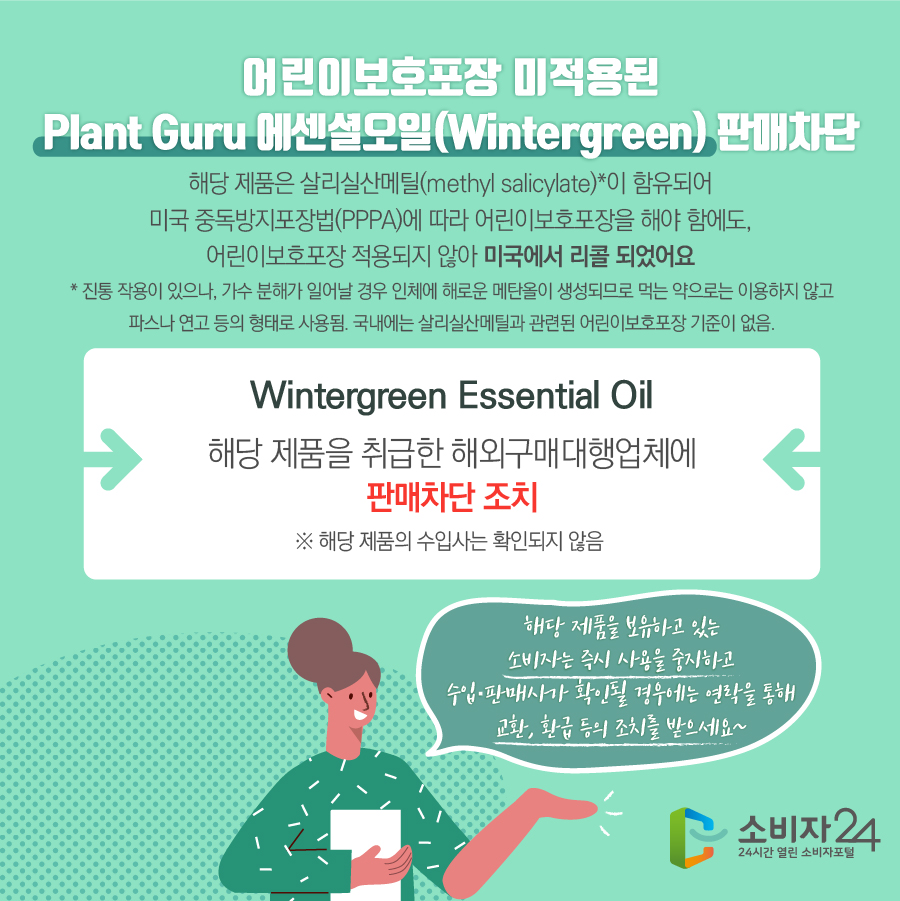 어린이보호포장 미적용된
Plant Guru 에센셜오일(Wintergreen) 판매차단

해당 제품은 살리실산메틸(methyl salicylate)*이 함유되어 미국 중독방지포장법(PPPA)에 따라 어린이보호포장을 해야 함에도, 어린이보호포장 적용되지 않아 미국에서 리콜 되었어요

* 진통 작용이 있으나, 가수 분해가 일어날 경우 인체에 해로운 메탄올이 생성되므로 먹는 약으로는 이용하지 않고 파스나 연고 등의 형태로 사용됨. 국내에는 살리실산메틸과 관련된 어린이보호포장 기준이 없음.

Wintergreen Essential Oil

해당 제품을 취급한 해외구매대행업체에
판매차단 조치

※ 해당 제품의 수입사는 확인되지 않음

해당 제품을 보유하고 있는 소비자는 즉시 사용을 중지하고 수입·판매사가 확인될 경우에는 연락을 통해 교환, 환급 등의 조치를 받으세요~

소비자24
24시간 열린 소비자포털